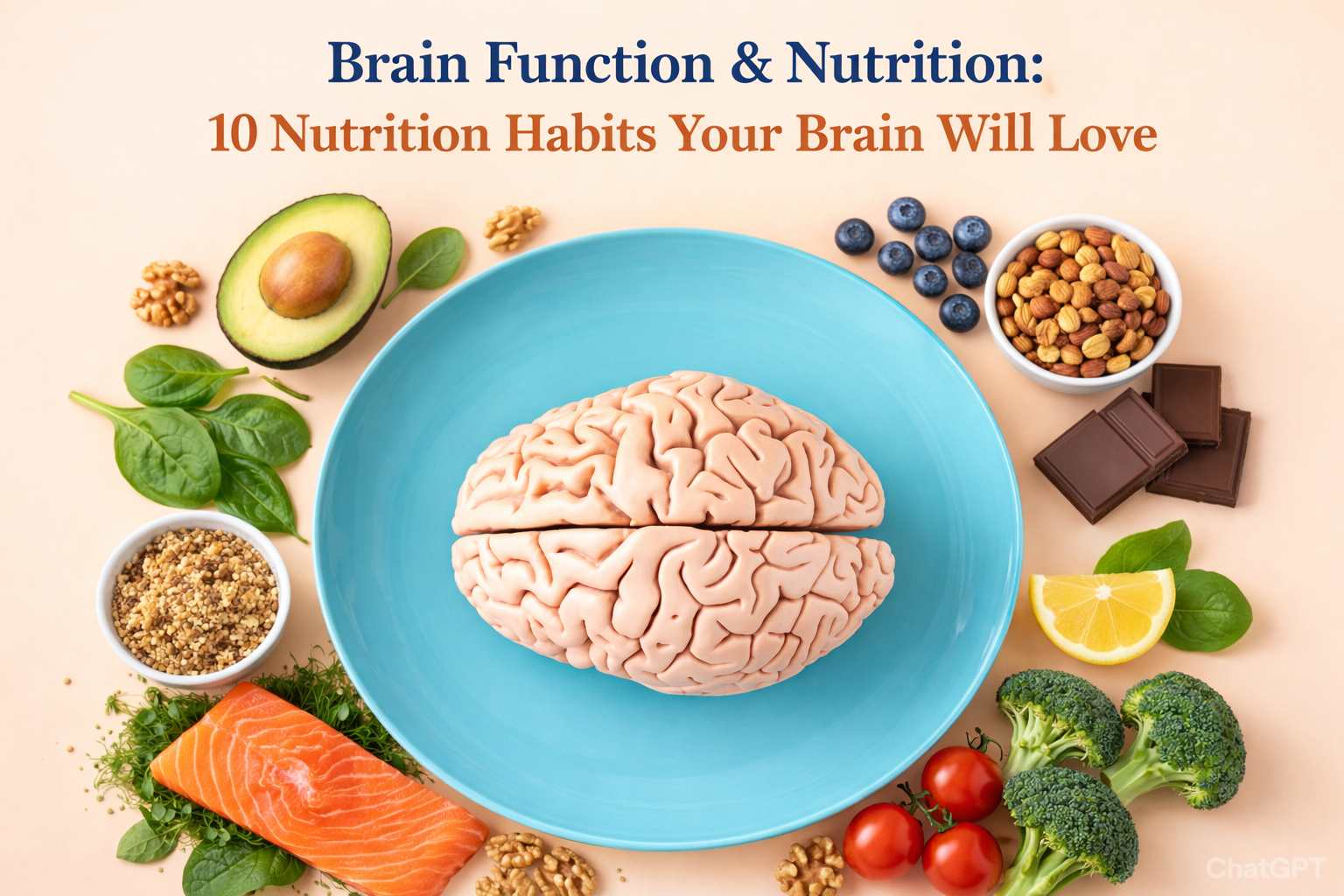 Brain Function & Nutrition:
10 Nutrition Habits Your Brain Will Love

ChatGPT